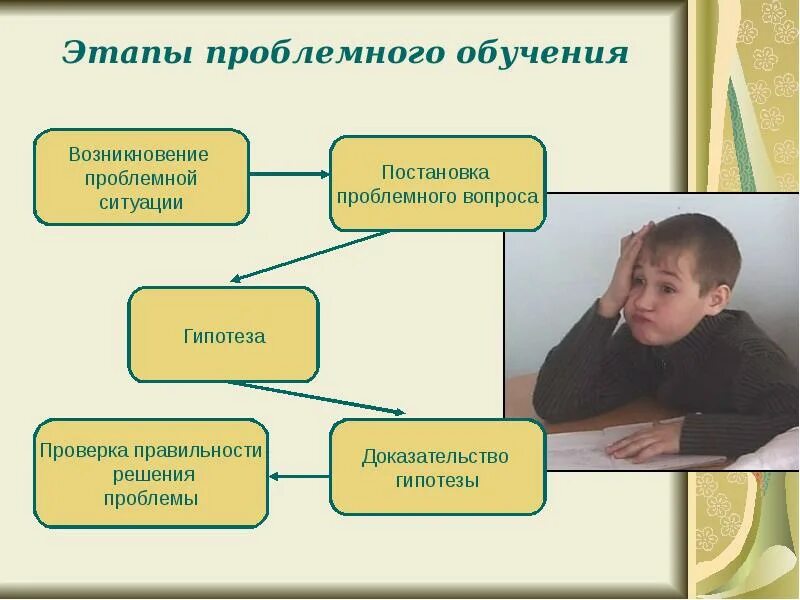 Этапы проблемного обучения

Возникновение проблемной ситуации

Постановка проблемного вопроса

Гипотеза

Доказательство гипотезы

Проверка правильности решения проблемы